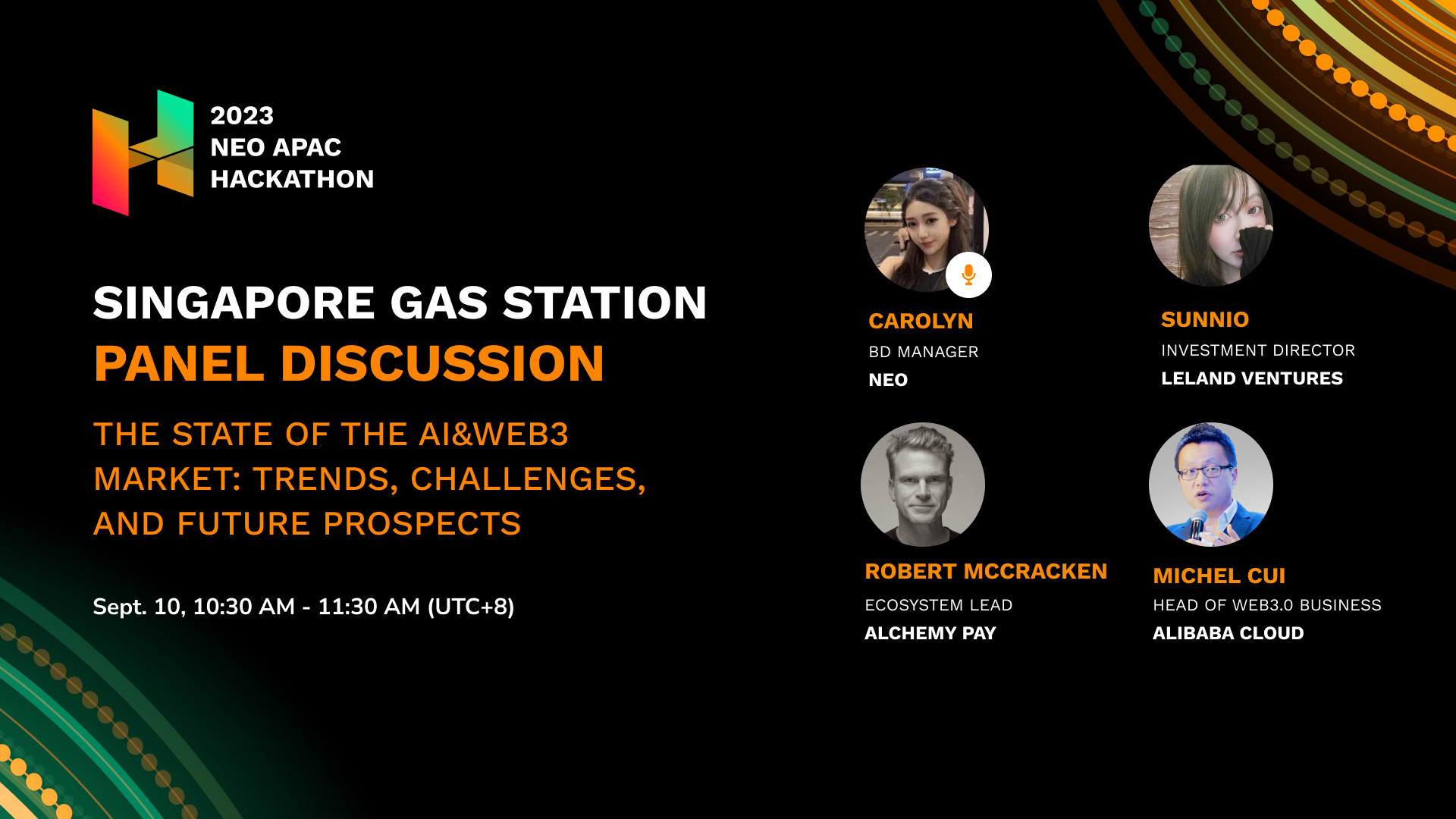 2023
NEO APAC
HACKATHON

SINGAPORE GAS STATION
PANEL DISCUSSION

THE STATE OF THE AI&WEB3 MARKET: TRENDS, CHALLENGES, AND FUTURE PROSPECTS

Sept. 10, 10:30 AM - 11:30 AM (UTC+8)

CAROLYN
BD MANAGER
NEO

SUNNIO
INVESTMENT DIRECTOR
LELAND VENTURES

ROBERT MCCRACKEN
ECOSYSTEM LEAD
ALCHEMY PAY

MICHEL CUI
HEAD OF WEB3.0 BUSINESS
ALIBABA CLOUD